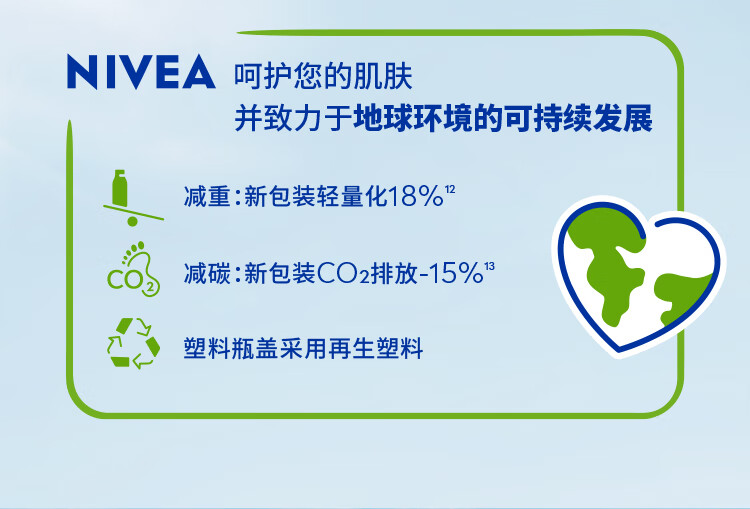 NIVEA 呵护您的肌肤
并致力于地球环境的可持续发展

减重：新包装轻量化18%$^{12}$

$CO_2$

减碳：新包装$CO_2$排放-15%$^{13}$

塑料瓶盖采用再生塑料